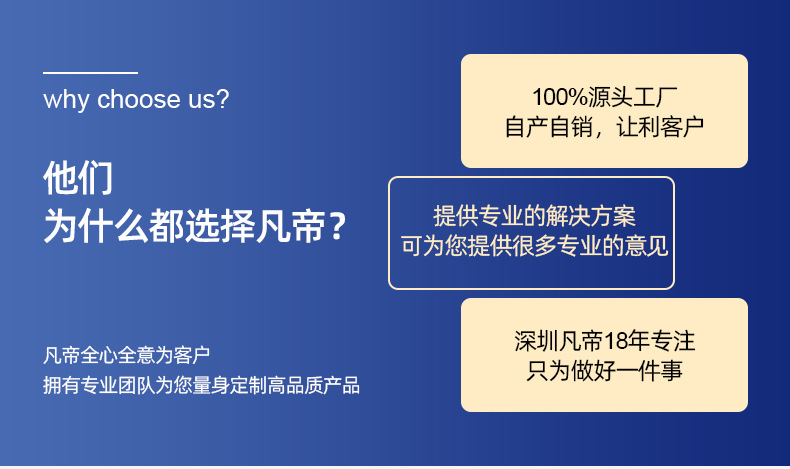 why choose us?

他们
为什么都选择凡帝？

凡帝全心全意为客户
拥有专业团队为您量身定制高品质产品

100%源头工厂
自产自销，让利客户

提供专业的解决方案
可为您提供很多专业的意见

深圳凡帝18年专注
只为做好一件事